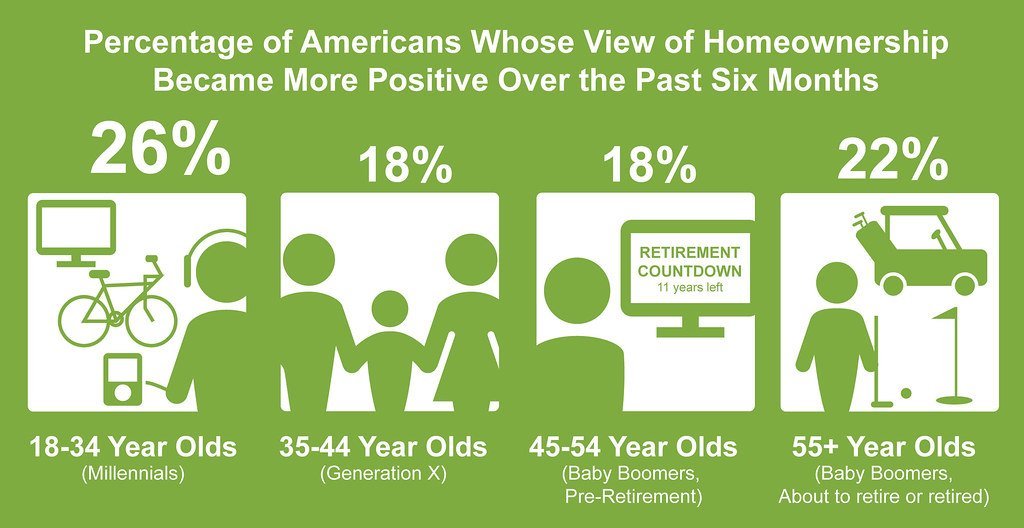 Percentage of Americans Whose View of Homeownership Became More Positive Over the Past Six Months

26%

18-34 Year Olds
(Millennials)

18%

35-44 Year Olds
(Generation X)

18%

RETIREMENT COUNTDOWN
11 years left

45-54 Year Olds
(Baby Boomers, Pre-Retirement)

22%

55+ Year Olds
(Baby Boomers, About to retire or retired)